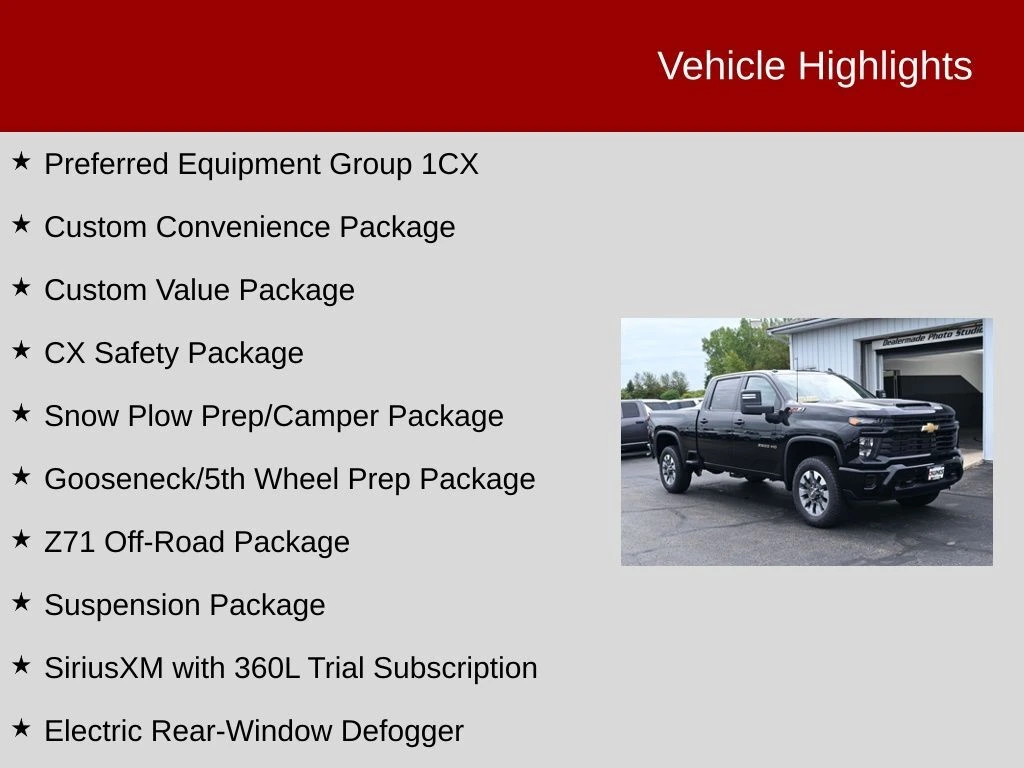 Vehicle Highlights

★ Preferred Equipment Group 1CX

★ Custom Convenience Package

★ Custom Value Package

★ CX Safety Package

★ Snow Plow Prep/Camper Package

★ Gooseneck/5th Wheel Prep Package

★ Z71 Off-Road Package

★ Suspension Package

★ SiriusXM with 360L Trial Subscription

★ Electric Rear-Window Defogger

Dealermade Photo Studio